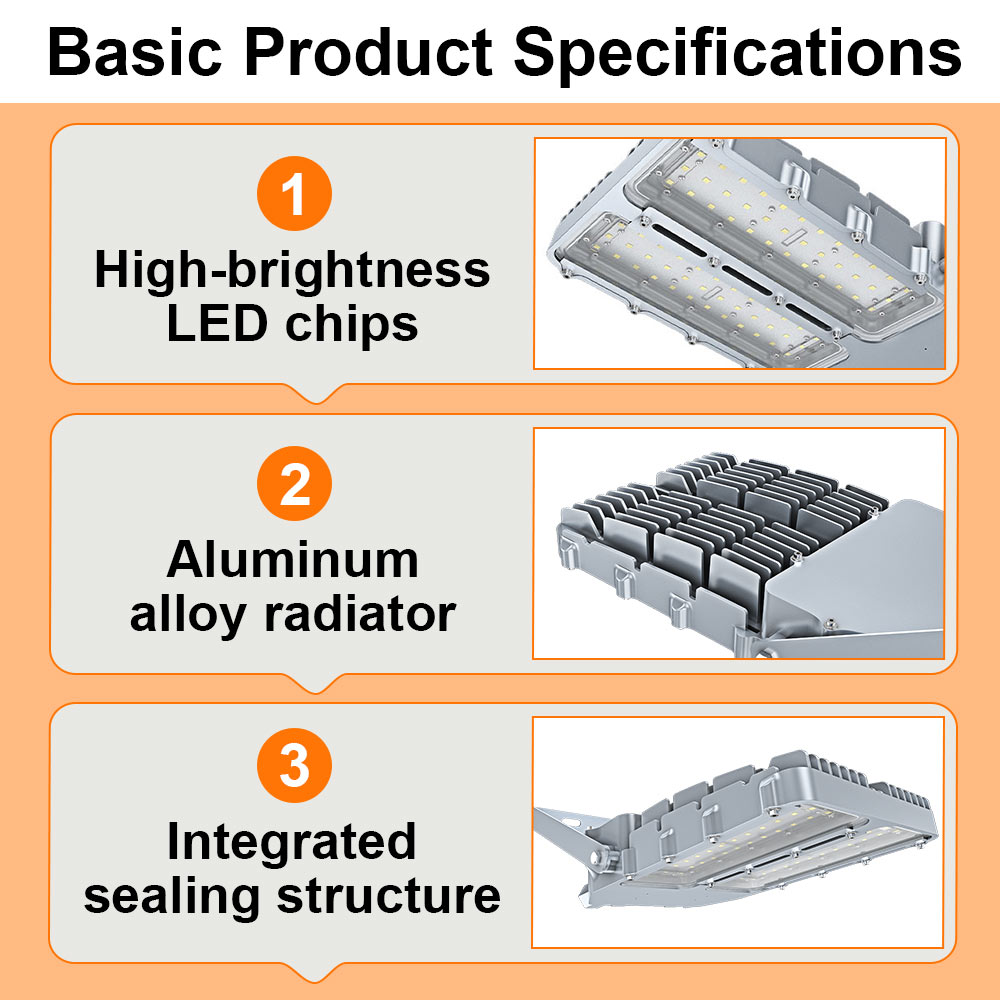 Basic Product Specifications

1
High-brightness LED chips

2
Aluminum alloy radiator

3
Integrated sealing structure